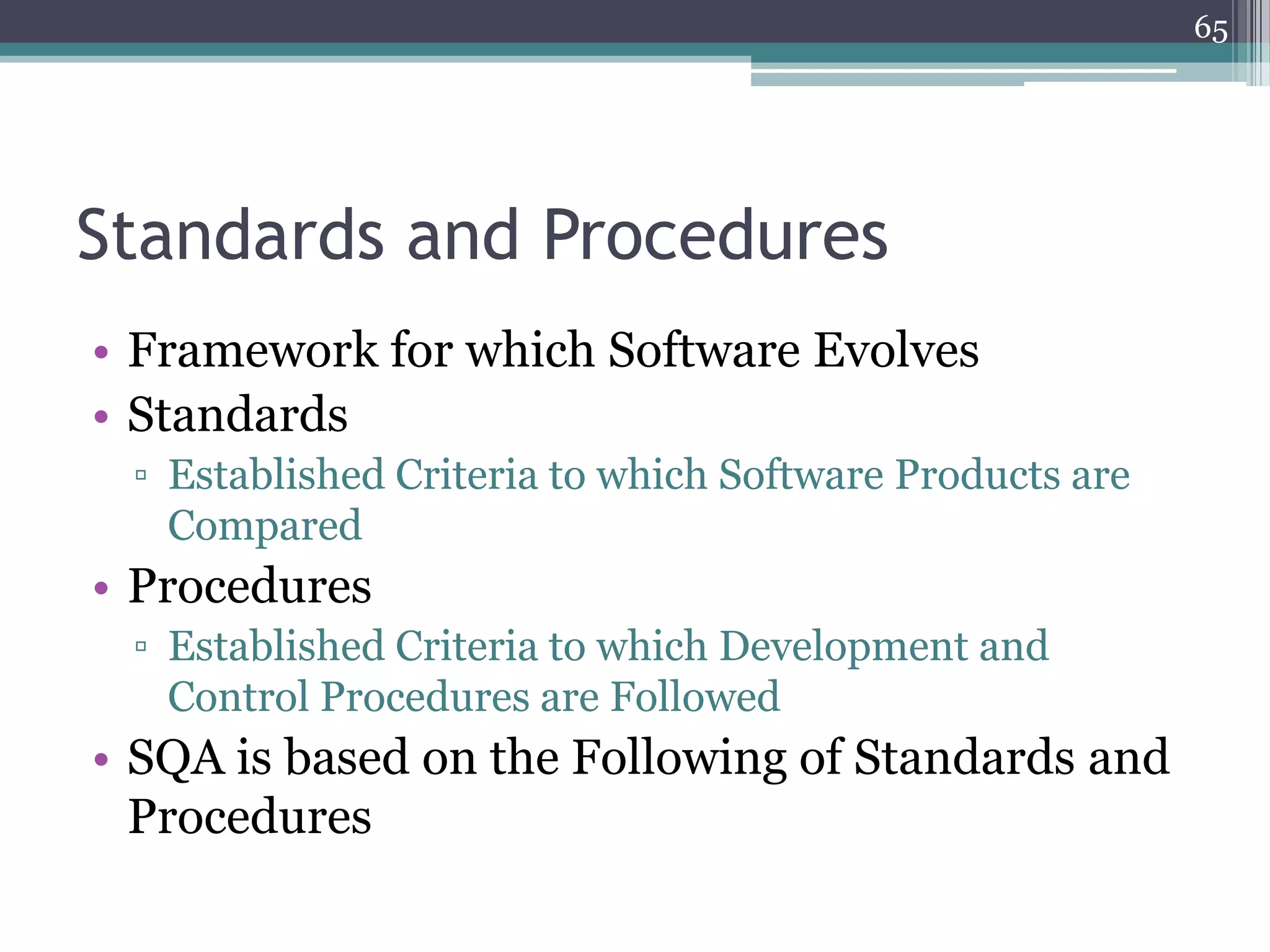 65

Standards and Procedures

• Framework for which Software Evolves
• Standards
▫ Established Criteria to which Software Products are Compared
• Procedures
▫ Established Criteria to which Development and Control Procedures are Followed
• SQA is based on the Following of Standards and Procedures